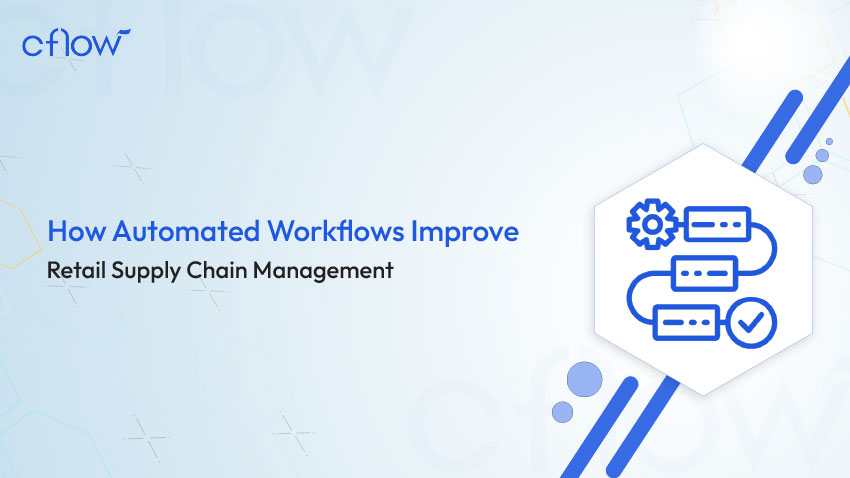 cflow

How Automated Workflows Improve
Retail Supply Chain Management